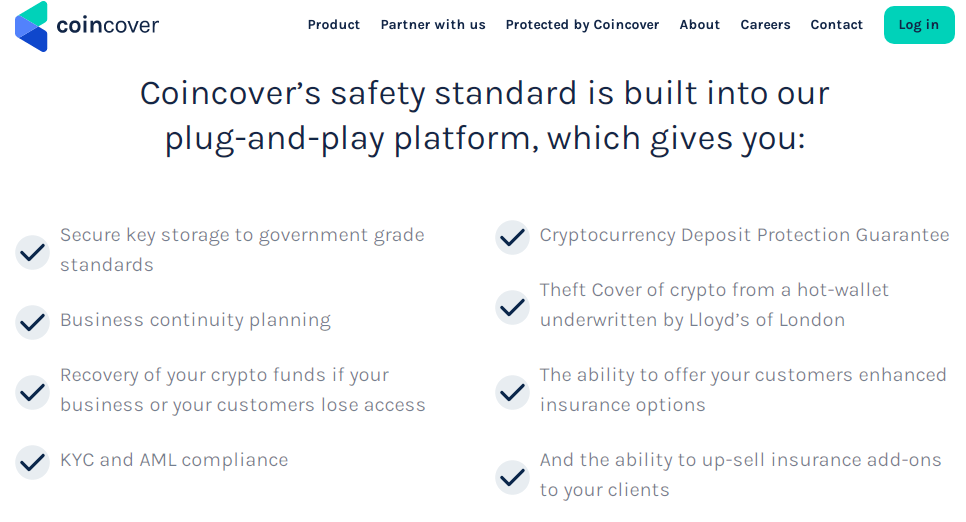 coincover

Product Partner with us Protected by Coincover About Careers Contact Log in

Coincover's safety standard is built into our plug-and-play platform, which gives you:

Secure key storage to government grade standards

Business continuity planning

Recovery of your crypto funds if your business or your customers lose access

KYC and AML compliance

Cryptocurrency Deposit Protection Guarantee

Theft Cover of crypto from a hot-wallet underwritten by Lloyd's of London

The ability to offer your customers enhanced insurance options

And the ability to up-sell insurance add-ons to your clients